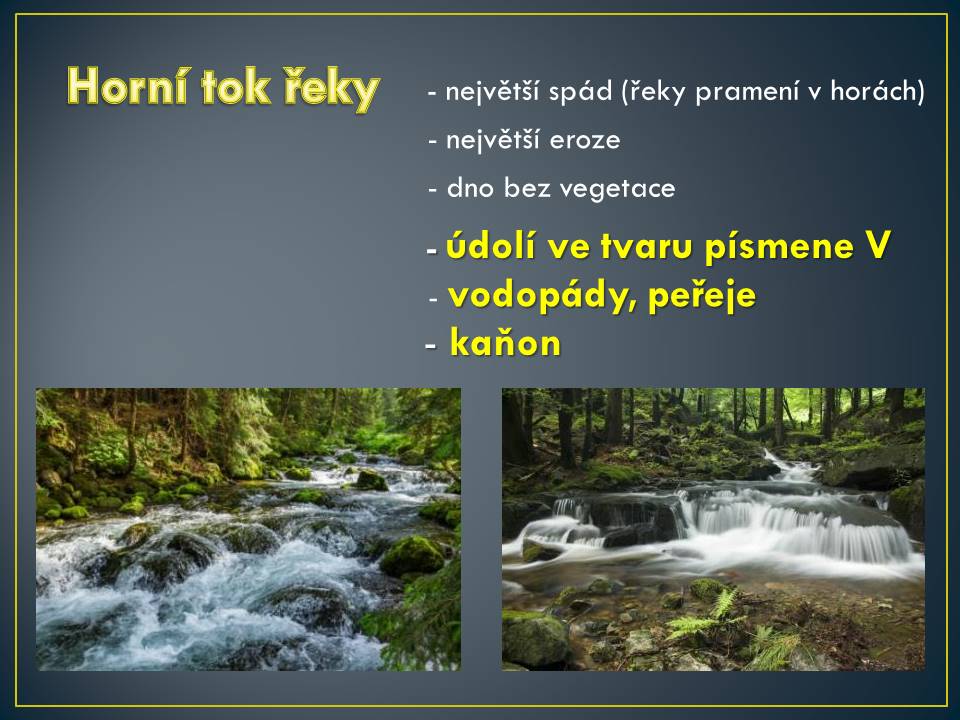 Horní tok řeky

- největší spád (řeky pramení v horách)

- největší eroze

- dno bez vegetace

- údolí ve tvaru písmene V

- vodopády, peřeje

- kaňon